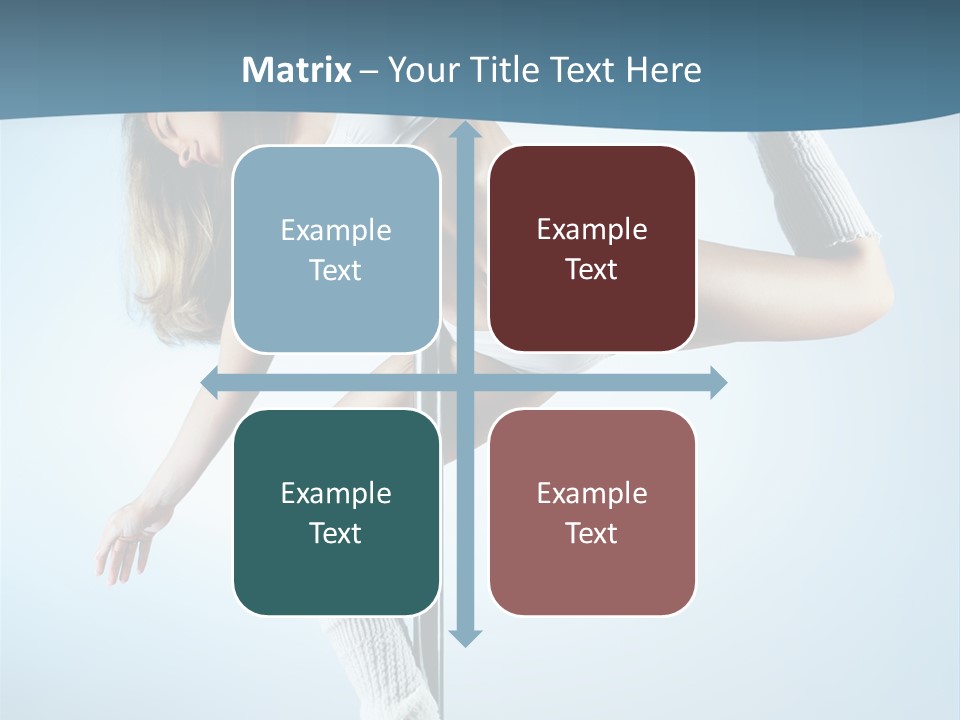 Matrix – Your Title Text Here

Example Text

Example Text

Example Text

Example Text